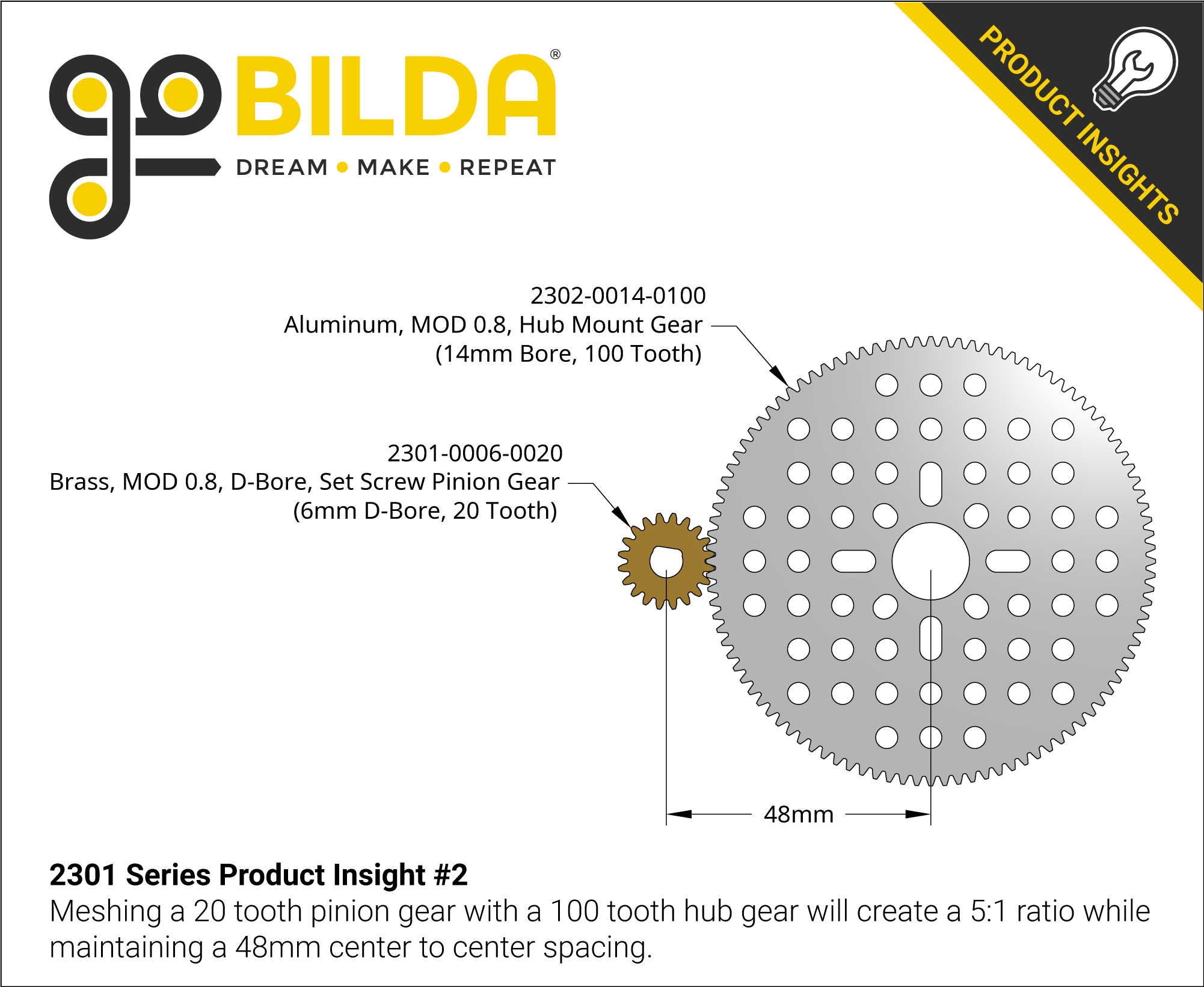 goBILDA®
DREAM • MAKE • REPEAT

PRODUCT INSIGHTS

2302-0014-0100
Aluminum, MOD 0.8, Hub Mount Gear
(14mm Bore, 100 Tooth)

2301-0006-0020
Brass, MOD 0.8, D-Bore, Set Screw Pinion Gear
(6mm D-Bore, 20 Tooth)

48mm

2301 Series Product Insight #2
Meshing a 20 tooth pinion gear with a 100 tooth hub gear will create a 5:1 ratio while maintaining a 48mm center to center spacing.